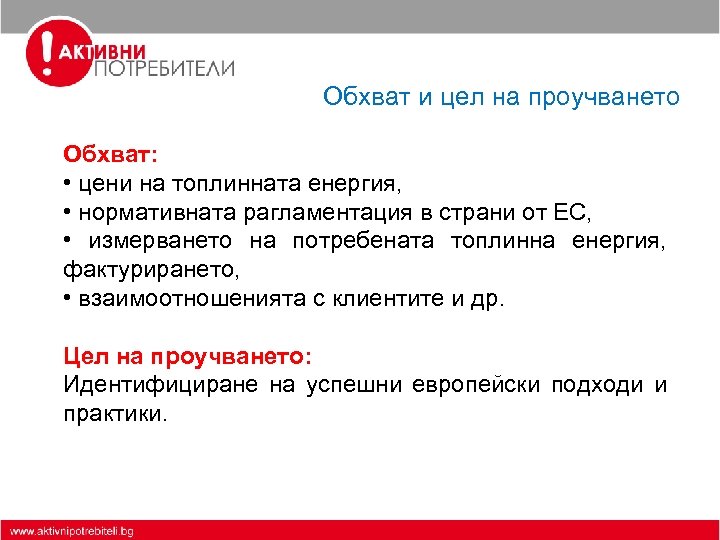 ! АКТИВНИ ПОТРЕБИТЕЛИ

Обхват и цел на проучването

Обхват:
• цени на топлинната енергия,
• нормативната рагламентация в страни от ЕС,
• измерването на потребената топлинна енергия, фактурирането,
• взаимоотношенията с клиентите и др.

Цел на проучването:
Идентифициране на успешни европейски подходи и практики.

www.aktivnipotrebiteli.bg